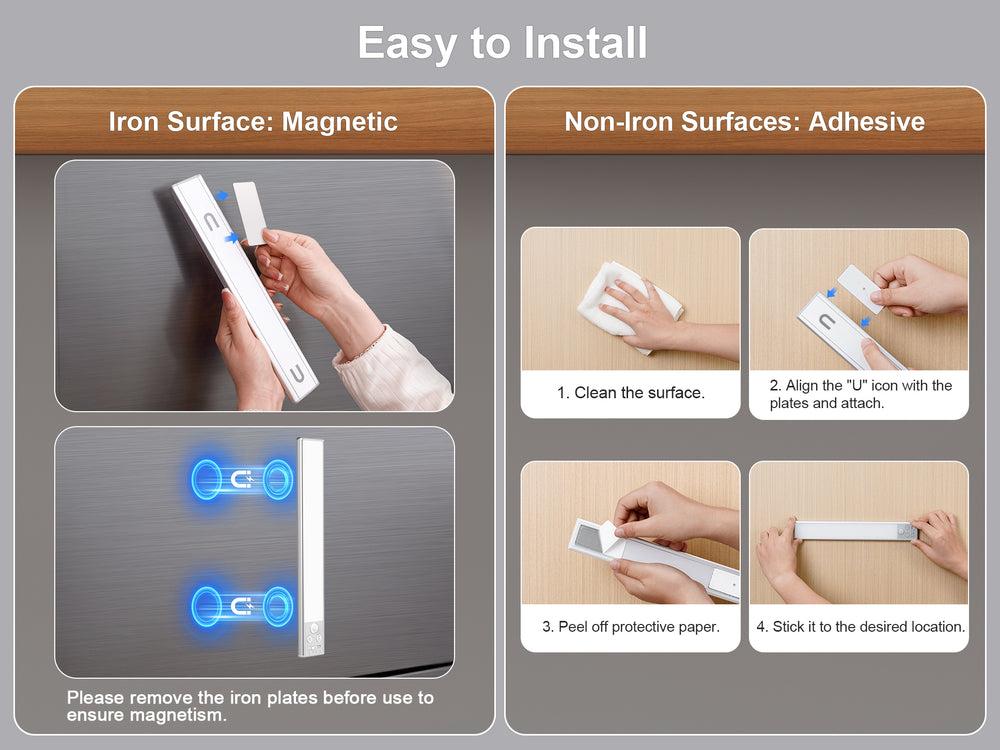 Easy to Install

Iron Surface: Magnetic

Please remove the iron plates before use to ensure magnetism.

Non-Iron Surfaces: Adhesive

1. Clean the surface.

2. Align the "U" icon with the plates and attach.

3. Peel off protective paper.

4. Stick it to the desired location.